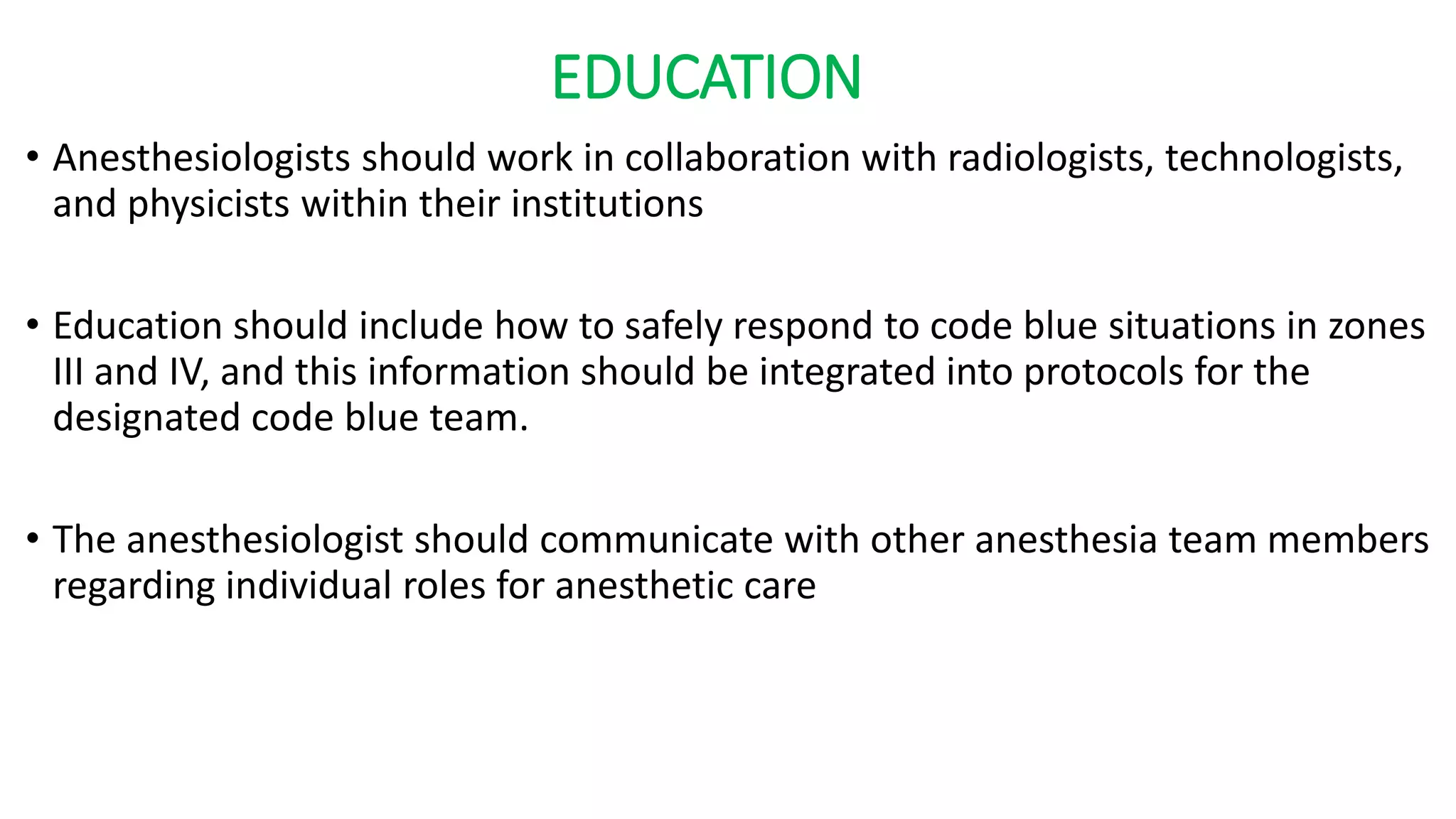 EDUCATION

• Anesthesiologists should work in collaboration with radiologists, technologists, and physicists within their institutions

• Education should include how to safely respond to code blue situations in zones III and IV, and this information should be integrated into protocols for the designated code blue team.

• The anesthesiologist should communicate with other anesthesia team members regarding individual roles for anesthetic care